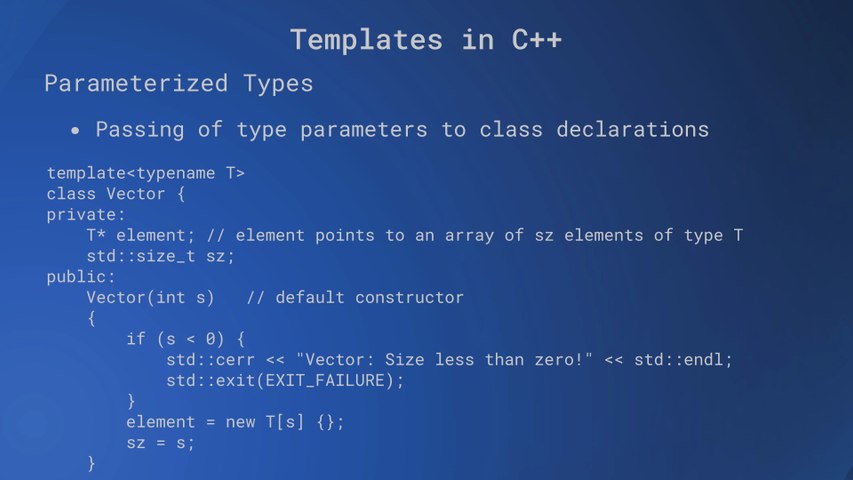 Templates in C++

Parameterized Types

• Passing of type parameters to class declarations

template<typename T>
class Vector {
private:
    T* element; // element points to an array of sz elements of type T
    std::size_t sz;
public:
    Vector(int s)   // default constructor
    {
        if (s < 0) {
            std::cerr << "Vector: Size less than zero!" << std::endl;
            std::exit(EXIT_FAILURE);
        }
        element = new T[s] {};
        sz = s;
    }